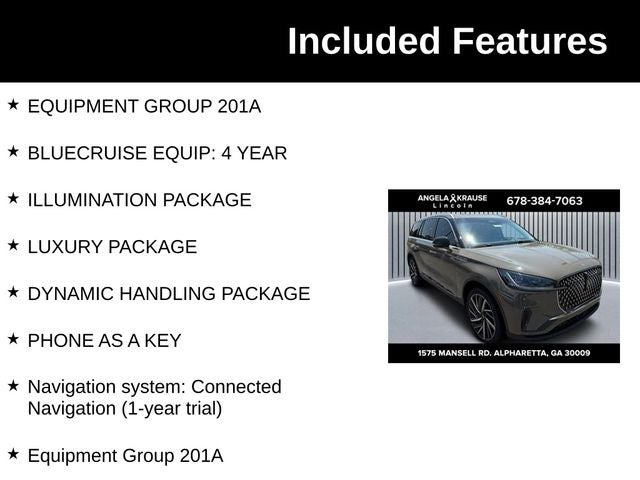 Included Features

★ EQUIPMENT GROUP 201A

★ BLUECRUISE EQUIP: 4 YEAR

★ ILLUMINATION PACKAGE

★ LUXURY PACKAGE

★ DYNAMIC HANDLING PACKAGE

★ PHONE AS A KEY

★ Navigation system: Connected Navigation (1-year trial)

★ Equipment Group 201A

ANGELA KRAUSE Lincoln 678-384-7063

1575 MANSELL RD. ALPHARETTA, GA 30009